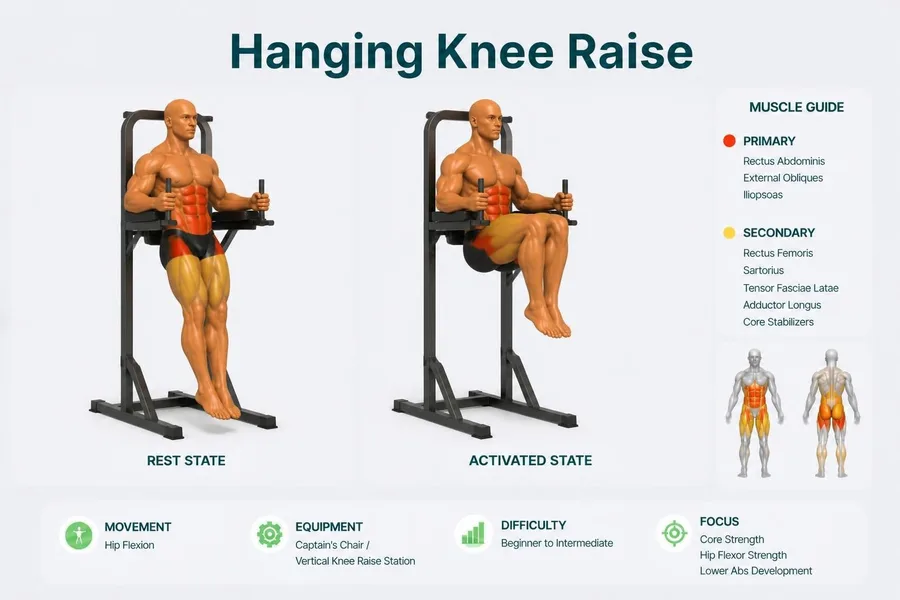 Hanging Knee Raise

REST STATE

ACTIVATED STATE

MUSCLE GUIDE

PRIMARY
Rectus Abdominis
External Obliques
Iliopsoas

SECONDARY
Rectus Femoris
Sartorius
Tensor Fasciae Latae
Adductor Longus
Core Stabilizers

MOVEMENT
Hip Flexion

EQUIPMENT
Captain's Chair / Vertical Knee Raise Station

DIFFICULTY
Beginner to Intermediate

FOCUS
Core Strength
Hip Flexor Strength
Lower Abs Development